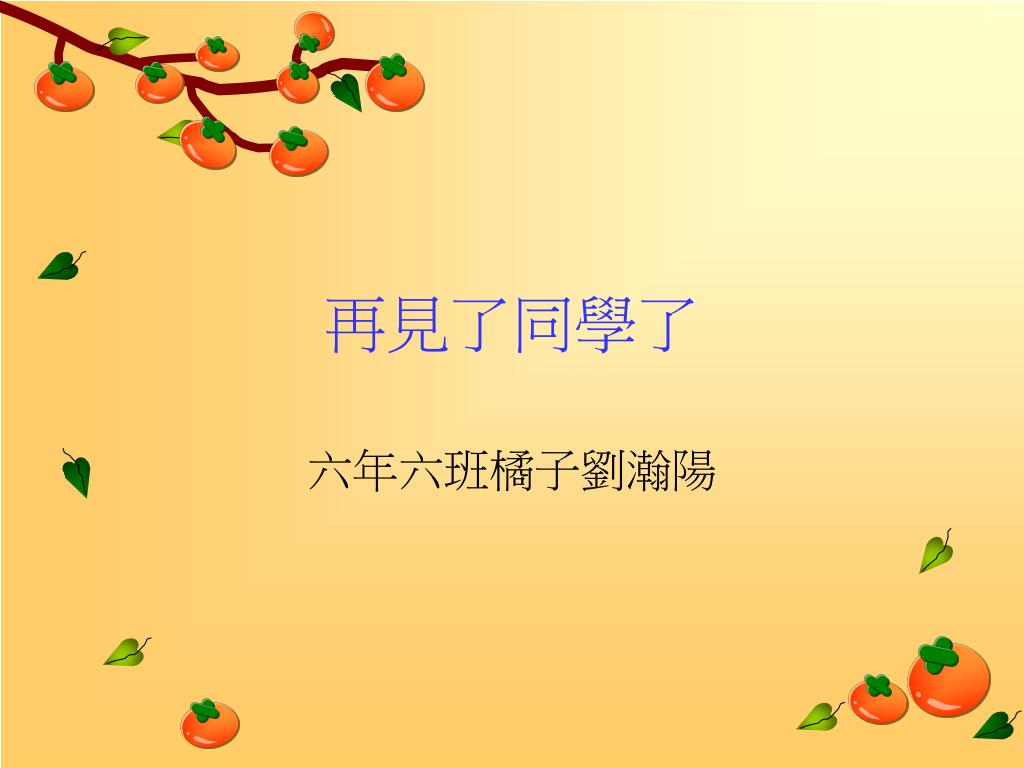 再見了同學了

六年六班橘子劉瀚陽